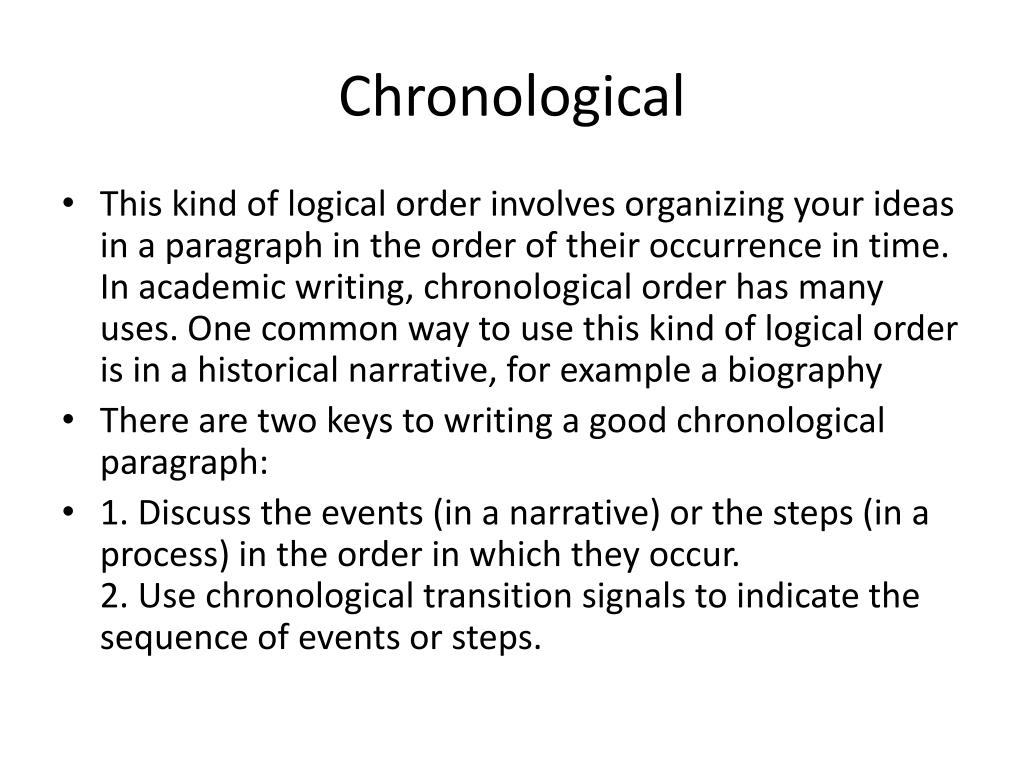 Chronological

• This kind of logical order involves organizing your ideas in a paragraph in the order of their occurrence in time. In academic writing, chronological order has many uses. One common way to use this kind of logical order is in a historical narrative, for example a biography

• There are two keys to writing a good chronological paragraph:

• 1. Discuss the events (in a narrative) or the steps (in a process) in the order in which they occur.
2. Use chronological transition signals to indicate the sequence of events or steps.